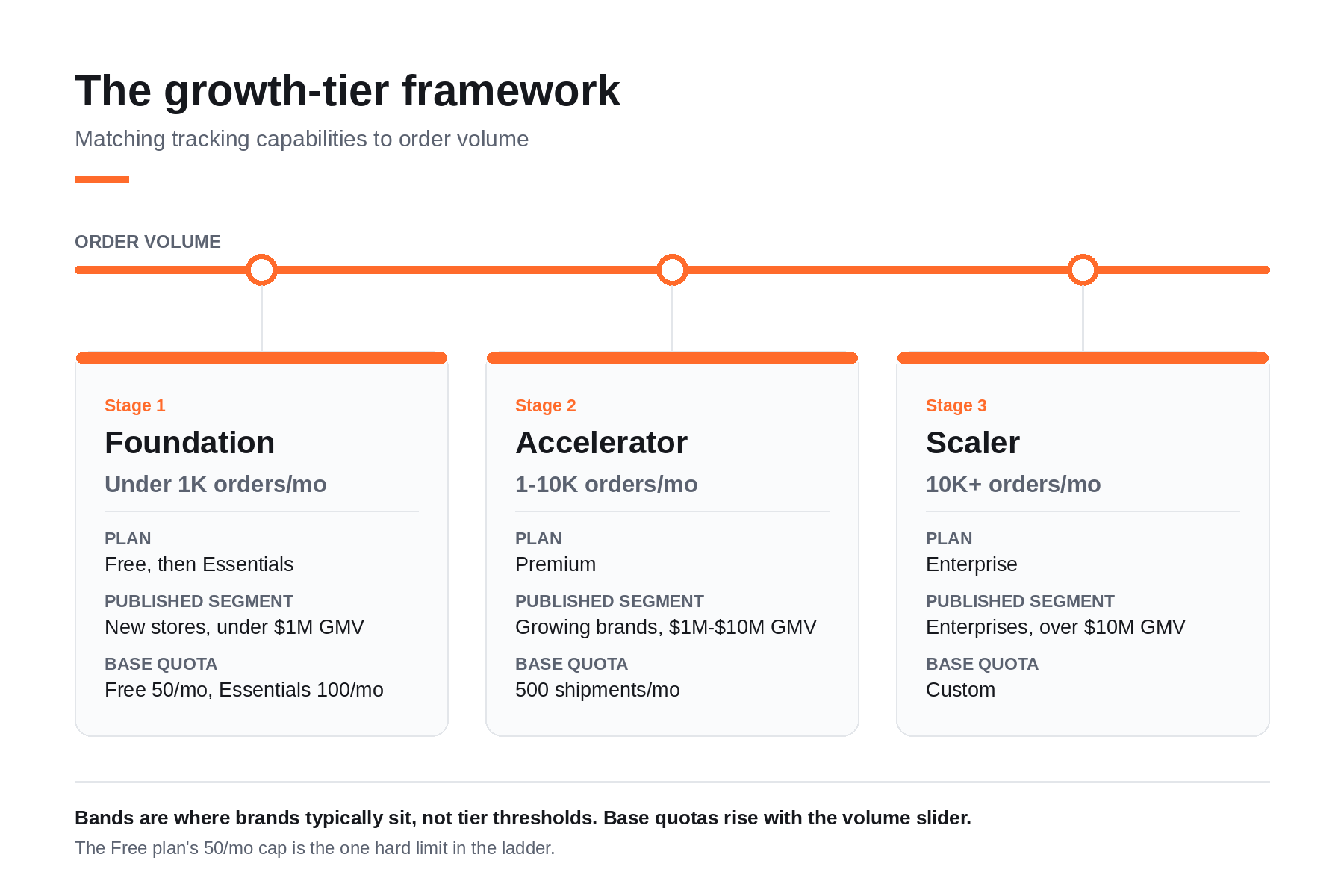 The growth-tier framework

Matching tracking capabilities to order volume

ORDER VOLUME

Stage 1
Foundation
Under 1K orders/mo

PLAN
Free, then Essentials

PUBLISHED SEGMENT
New stores, under $1M GMV

BASE QUOTA
Free 50/mo, Essentials 100/mo

Stage 2
Accelerator
1-10K orders/mo

PLAN
Premium

PUBLISHED SEGMENT
Growing brands, $1M-$10M GMV

BASE QUOTA
500 shipments/mo

Stage 3
Scaler
10K+ orders/mo

PLAN
Enterprise

PUBLISHED SEGMENT
Enterprises, over $10M GMV

BASE QUOTA
Custom

Bands are where brands typically sit, not tier thresholds. Base quotas rise with the volume slider.

The Free plan's 50/mo cap is the one hard limit in the ladder.